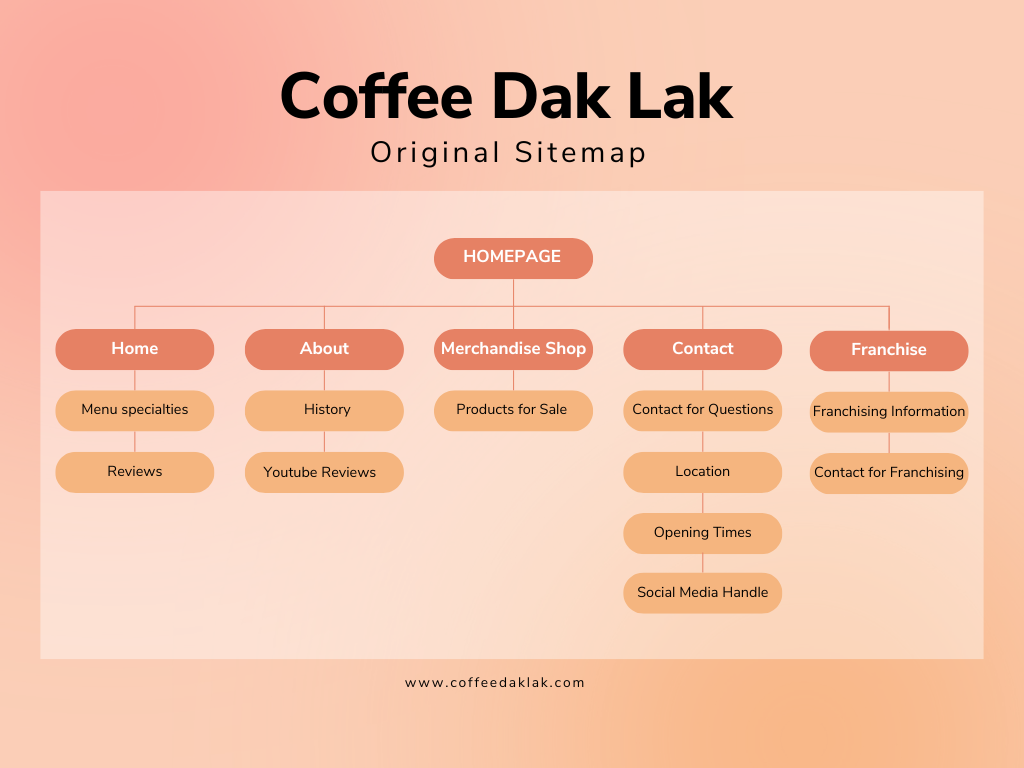 Coffee Dak Lak
Original Sitemap

HOMEPAGE

Home
Menu specialties
Reviews

About
History
Youtube Reviews

Merchandise Shop
Products for Sale

Contact
Contact for Questions
Location
Opening Times
Social Media Handle

Franchise
Franchising Information
Contact for Franchising

www.coffeedaklak.com